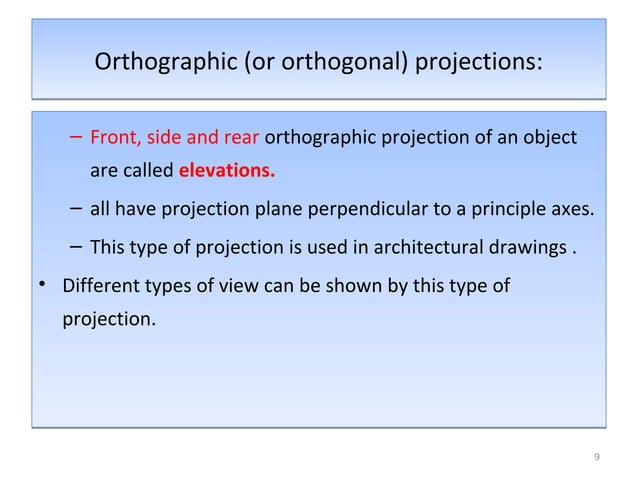 Orthographic (or orthogonal) projections:

– Front, side and rear orthographic projection of an object are called elevations.

– all have projection plane perpendicular to a principle axes.

– This type of projection is used in architectural drawings .

• Different types of view can be shown by this type of projection.

9